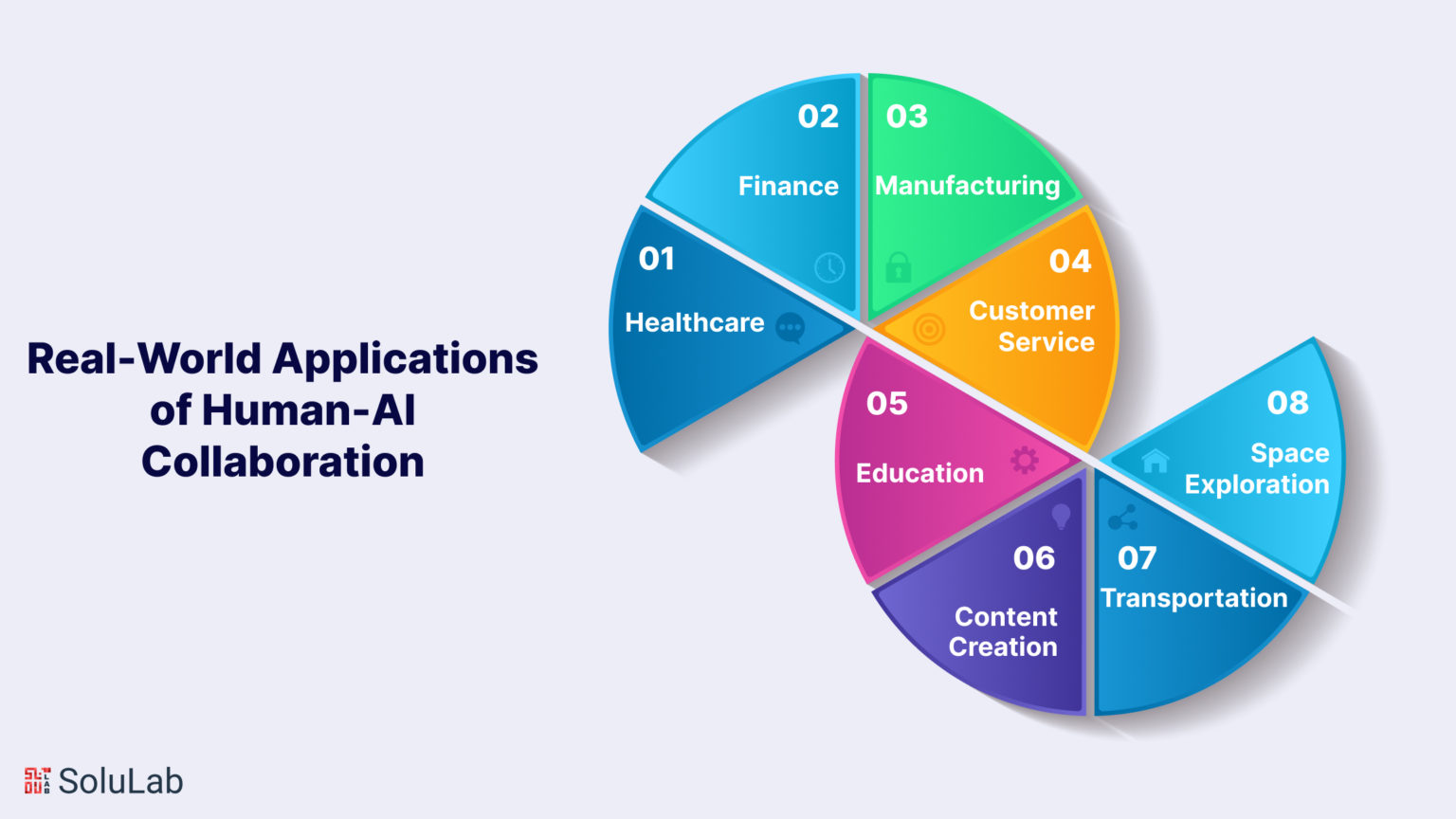 Real-World Applications of Human-AI Collaboration

01
Healthcare

02
Finance

03
Manufacturing

04
Customer Service

05
Education

06
Content Creation

07
Transportation

08
Space Exploration

SoluLab